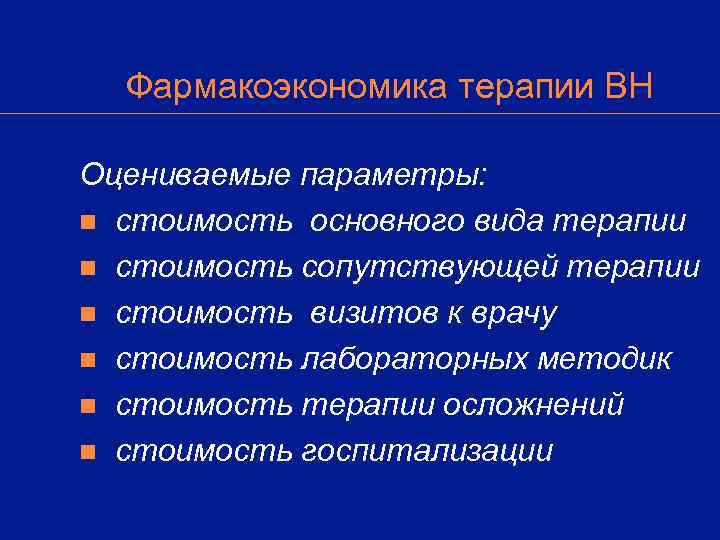 Фармакоэкономика терапии ВН

Оцениваемые параметры:

- стоимость основного вида терапии
- стоимость сопутствующей терапии
- стоимость визитов к врачу
- стоимость лабораторных методик
- стоимость терапии осложнений
- стоимость госпитализации